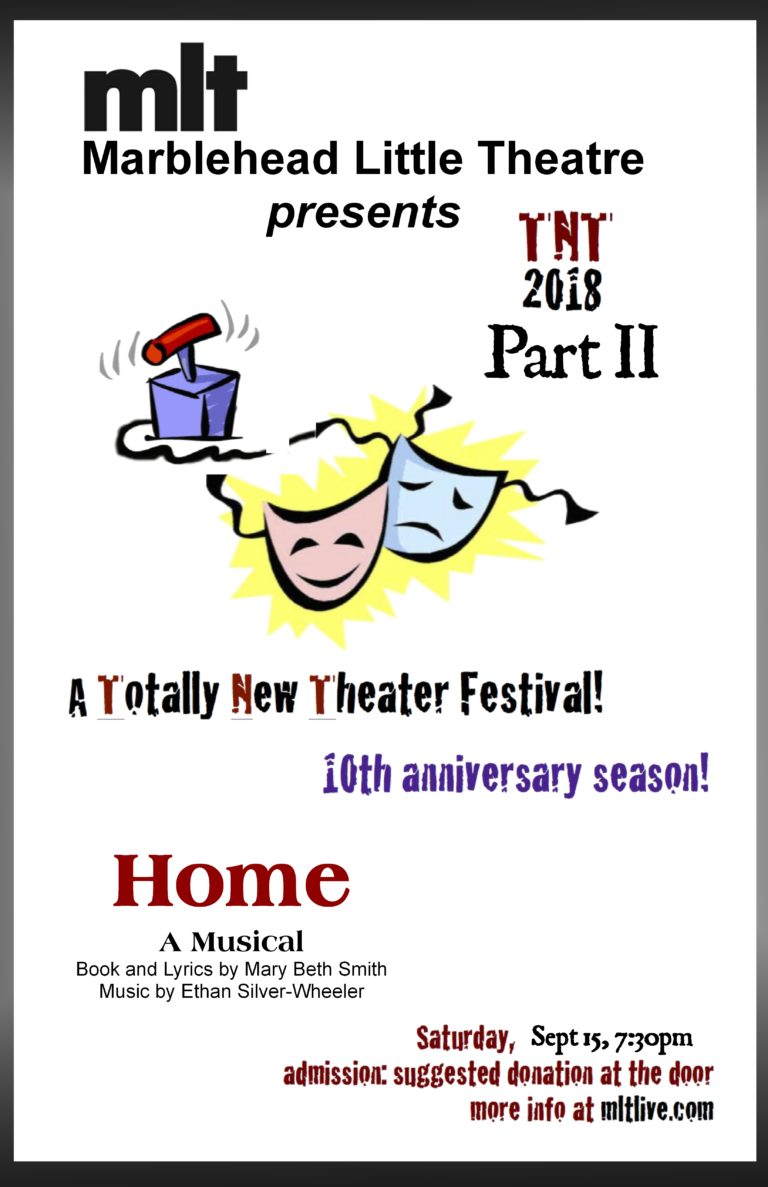 mlt
Marblehead Little Theatre
presents

TNT
2018
Part II

A Totally New Theater Festival!

10th anniversary season!

Home
A Musical
Book and Lyrics by Mary Beth Smith
Music by Ethan Silver-Wheeler

Saturday, Sept 15, 7:30pm
admission: suggested donation at the door
more info at mltlive.com